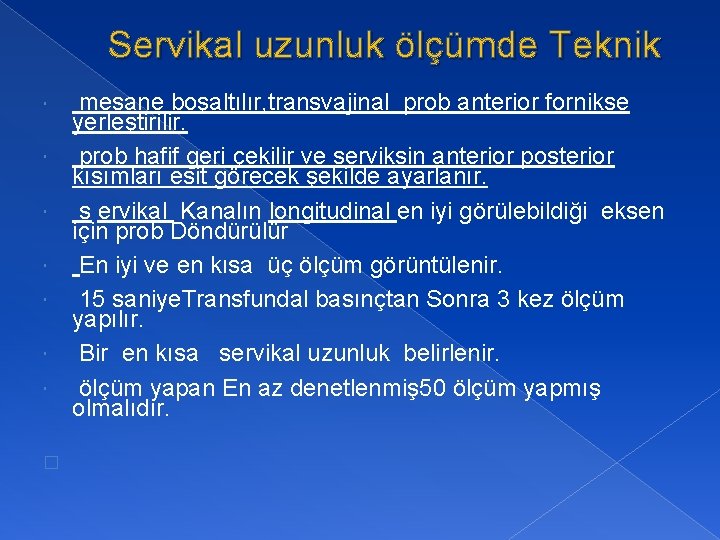 Servikal uzunluk ölçümde Teknik

mesane boşaltılır,transvajinal prob anterior fornikse yerleştirilir.

prob hafif geri çekilir ve serviksin anterior posterior kısımları eşit görecek şekilde ayarlanır.

s ervikal Kanalın longitudinal en iyi görülebildiği eksen için prob Döndürülür

En iyi ve en kısa üç ölçüm görüntülenir.

15 saniyeTransfundal basınçtan Sonra 3 kez ölçüm yapılır.

Bir en kısa servikal uzunluk belirlenir.

ölçüm yapan En az denetlenmiş50 ölçüm yapmış olmalıdır.